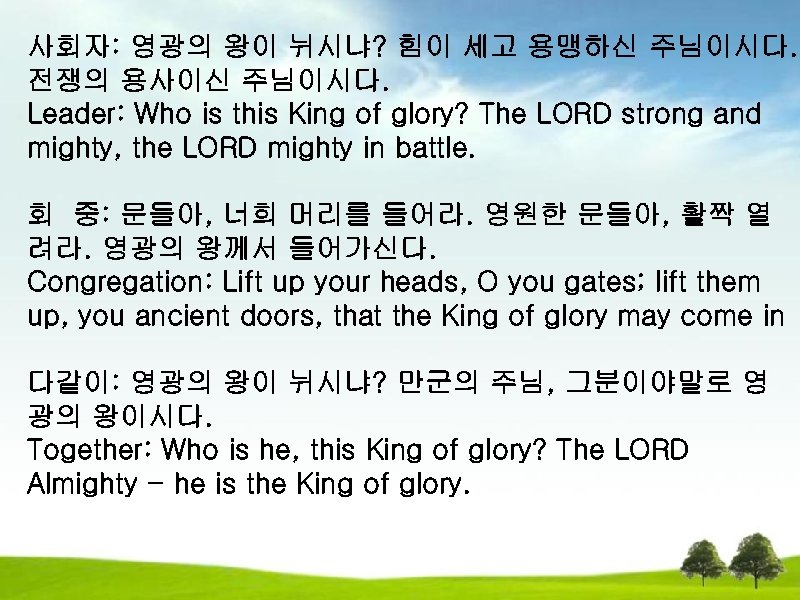 사회자: 영광의 왕이 뉘시냐? 힘이 세고 용맹하신 주님이시다. 전쟁의 용사이신 주님이시다.
Leader: Who is this King of glory? The LORD strong and mighty, the LORD mighty in battle.

회 중: 문들아, 너희 머리를 들어라. 영원한 문들아, 활짝 열려라. 영광의 왕께서 들어가신다.
Congregation: Lift up your heads, O you gates; lift them up, you ancient doors, that the King of glory may come in

다같이: 영광의 왕이 뉘시냐? 만군의 주님, 그분이야말로 영광의 왕이시다.
Together: Who is he, this King of glory? The LORD Almighty - he is the King of glory.